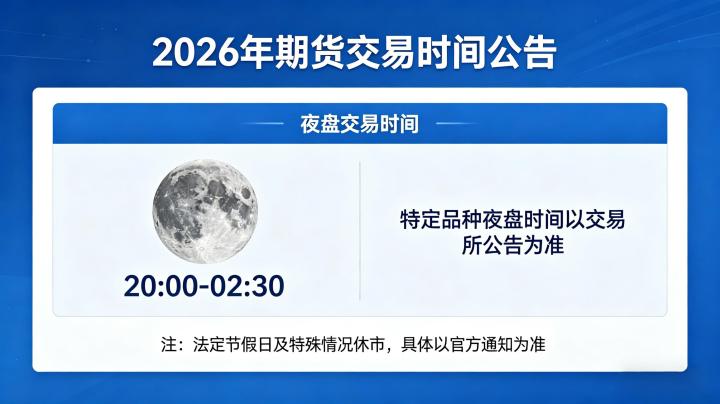 2026年期货交易时间公告

夜盘交易时间

20:00-02:30

特定品种夜盘时间以交易所公告为准

注：法定节假日及特殊情况休市，具体以官方通知为准